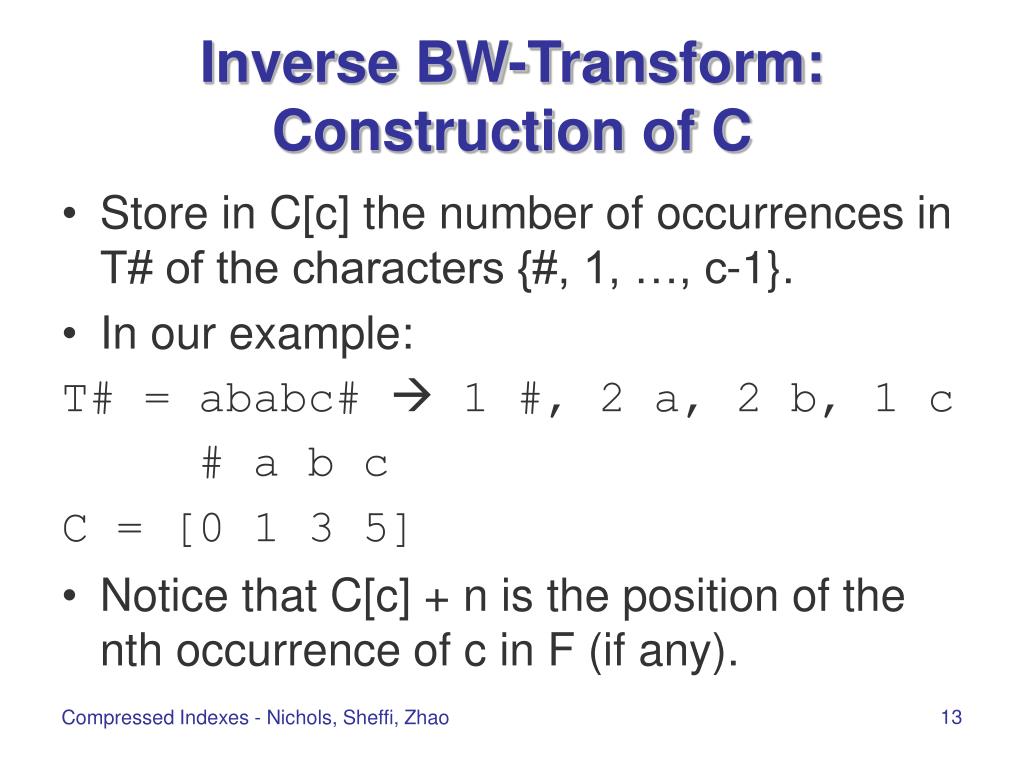 Inverse BW-Transform: Construction of C

• Store in C[c] the number of occurrences in T# of the characters {#, 1, …, c-1}.
• In our example:

T# = ababc# → 1 #, 2 a, 2 b, 1 c
# a b c
C = [0 1 3 5]

• Notice that C[c] + n is the position of the nth occurrence of c in F (if any).

Compressed Indexes - Nichols, Sheffi, Zhao

13